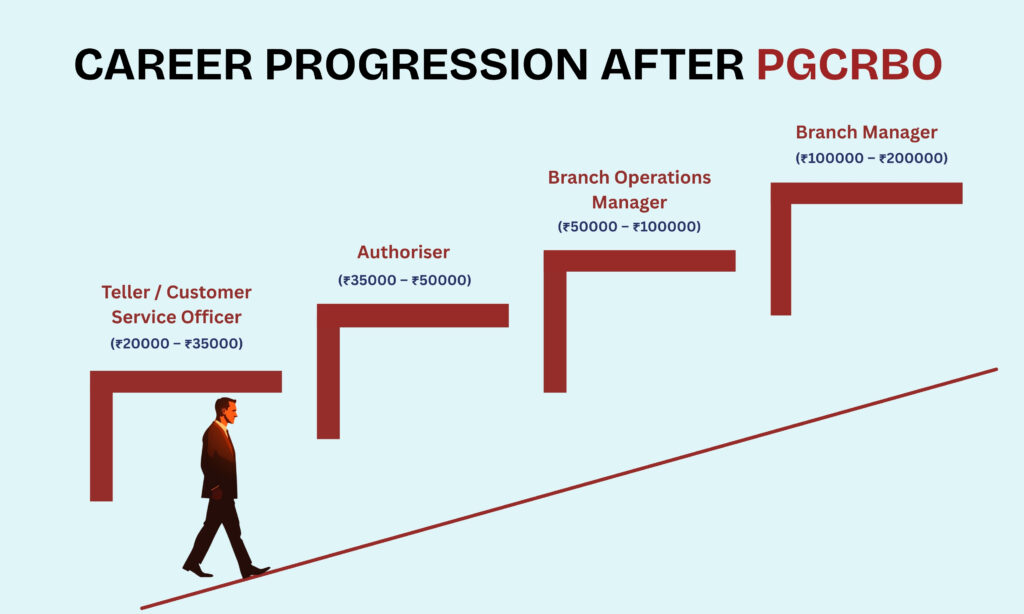 CAREER PROGRESSION AFTER PGCRBO

Teller / Customer Service Officer
(₹20000 – ₹35000)

Authoriser
(₹35000 – ₹50000)

Branch Operations Manager
(₹50000 – ₹100000)

Branch Manager
(₹100000 – ₹200000)